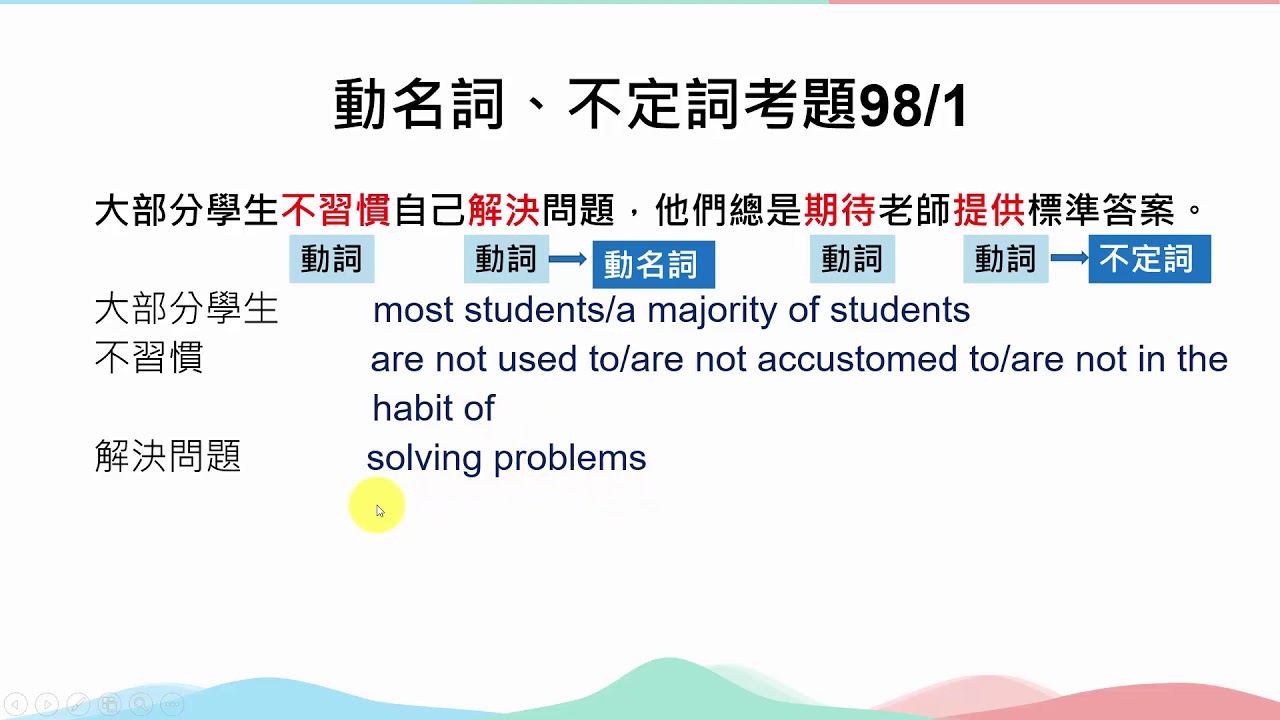 動名詞、不定詞考題98/1

大部分學生不習慣自己解決問題，他們總是期待老師提供標準答案。

動詞　動詞 動名詞　動詞　動詞 不定詞

大部分學生　most students/a majority of students

不習慣　are not used to/are not accustomed to/are not in the habit of

解決問題　solving problems